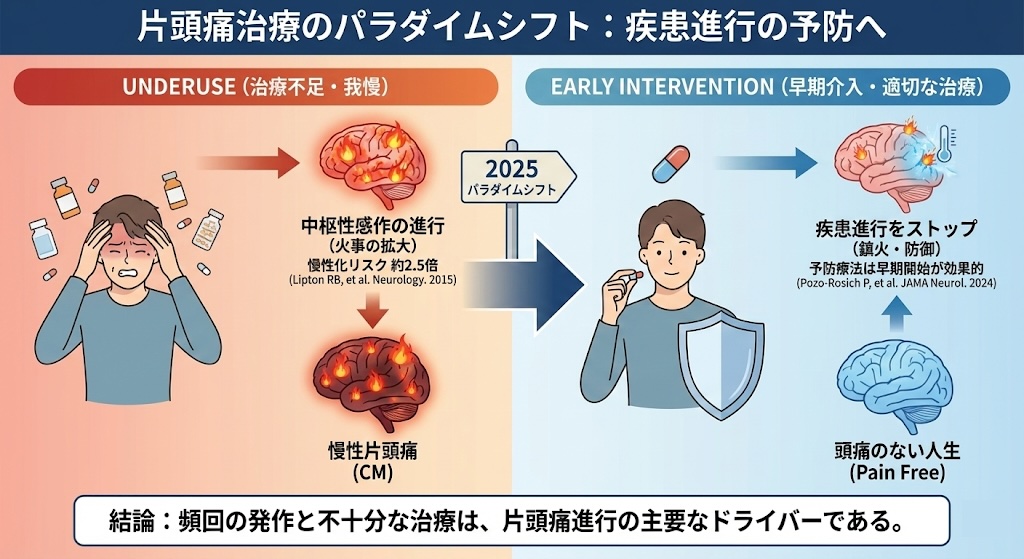 片頭痛治療のパラダイムシフト：疾患進行の予防へ

UNDERUSE（治療不足・我慢）

中枢性感作の進行
（火事の拡大）
慢性化リスク 約2.5倍
(Lipton RB, et al. Neurology. 2015)

慢性片頭痛
(CM)

2025
パラダイムシフト

EARLY INTERVENTION（早期介入・適切な治療）

疾患進行をストップ
（鎮火・防御）
予防療法は早期開始が効果的
(Pozo-Rosich P, et al. JAMA Neurol. 2024)

頭痛のない人生
(Pain Free)

結論：頻回の発作と不十分な治療は、片頭痛進行の主要なドライバーである。